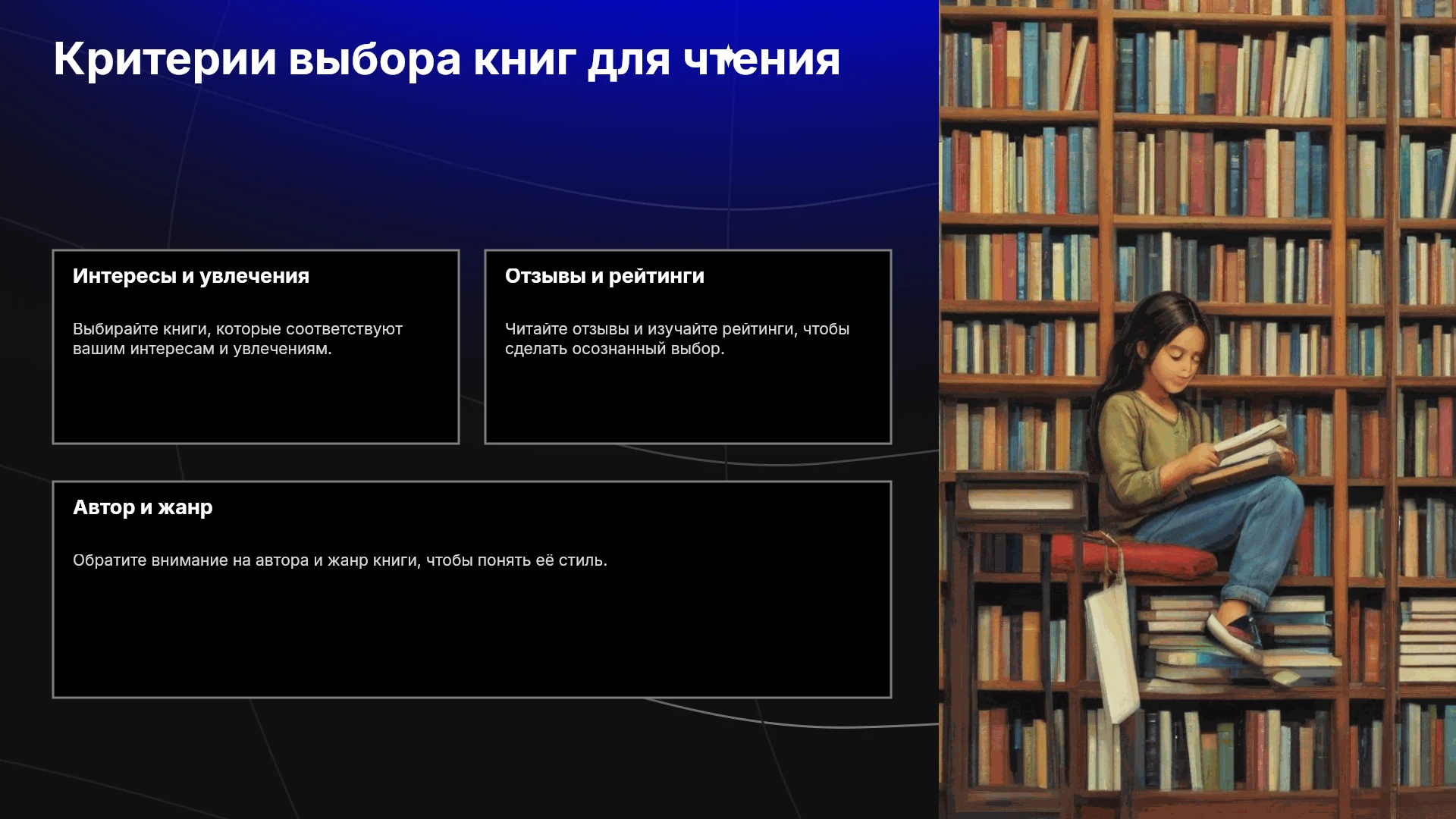 Критерии выбора книг для чтения

Интересы и увлечения

Выбирайте книги, которые соответствуют вашим интересам и увлечениям.

Отзывы и рейтинги

Читайте отзывы и изучайте рейтинги, чтобы сделать осознанный выбор.

Автор и жанр

Обратите внимание на автора и жанр книги, чтобы понять её стиль.